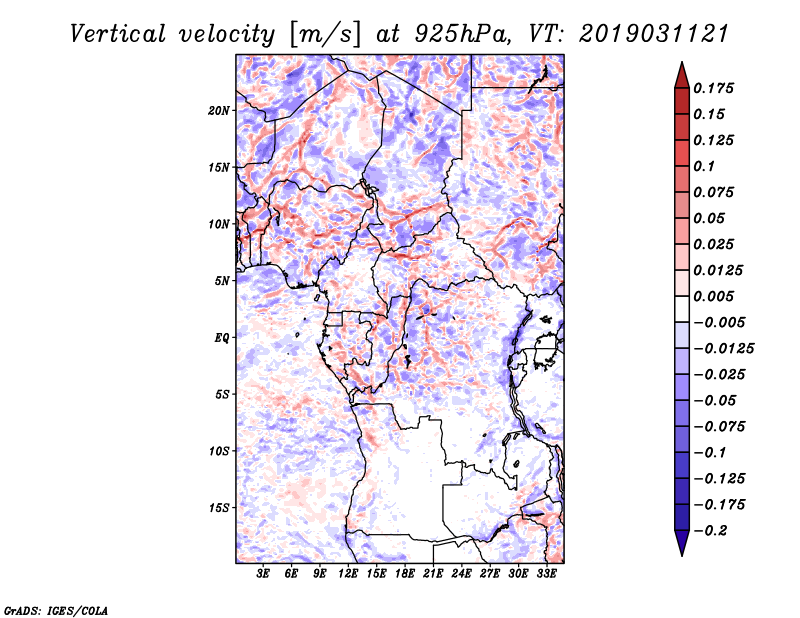 Vertical velocity [m/s] at 925hPa, VT: 2019031121

20N
15N
10N
5N
EQ
5S
10S
15S

3E 6E 9E 12E 15E 18E 21E 24E 27E 30E 33E

0.175
0.15
0.125
0.1
0.075
0.05
0.025
0.0125
0.005
−0.005
−0.0125
−0.025
−0.05
−0.075
−0.1
−0.125
−0.175
−0.2

GrADS: IGES/COLA